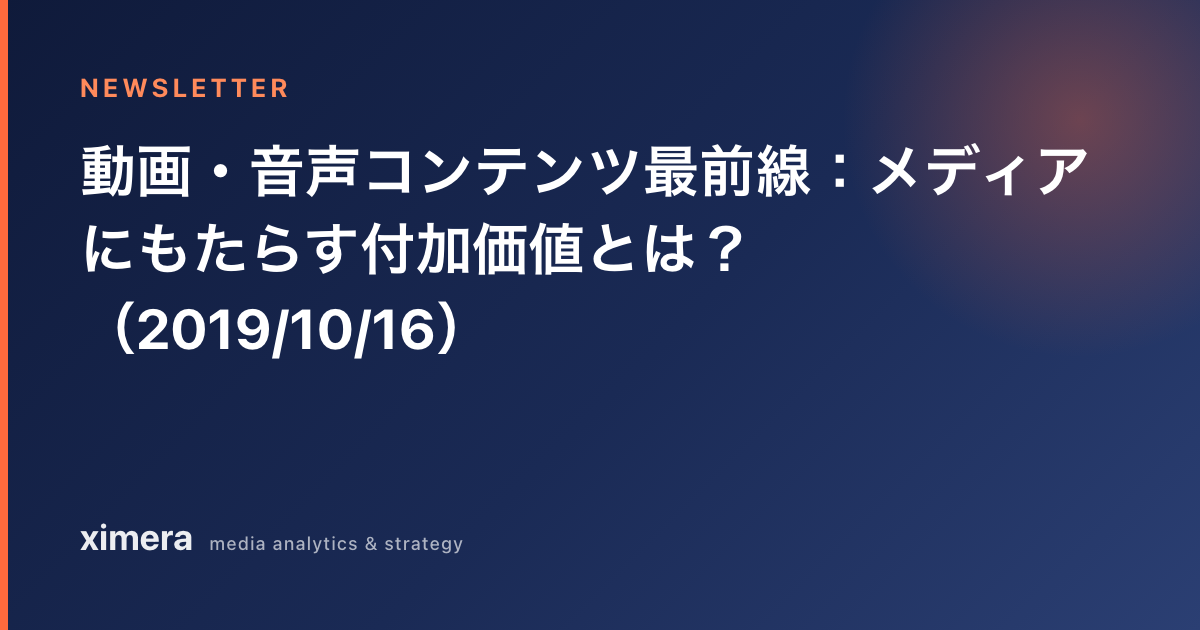 NEWSLETTER

動画・音声コンテンツ最前線：メディアにもたらす付加価値とは？（2019/10/16）

ximera media analytics & strategy